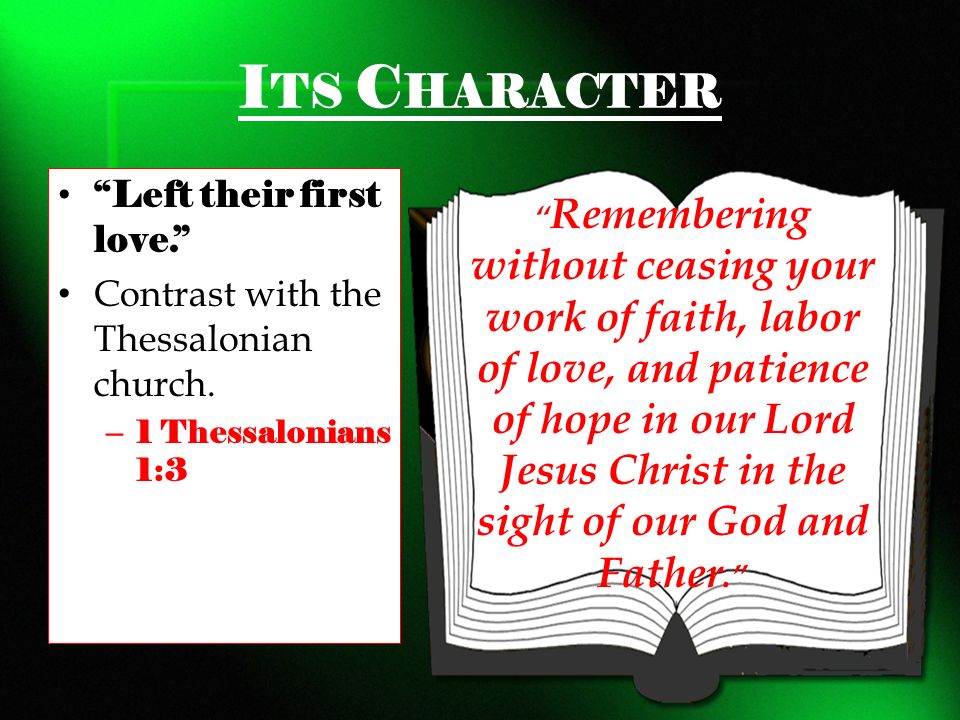 ITS CHARACTER

• "Left their first love."
• Contrast with the Thessalonian church.
– 1 Thessalonians 1:3

"Remembering without ceasing your work of faith, labor of love, and patience of hope in our Lord Jesus Christ in the sight of our God and Father."